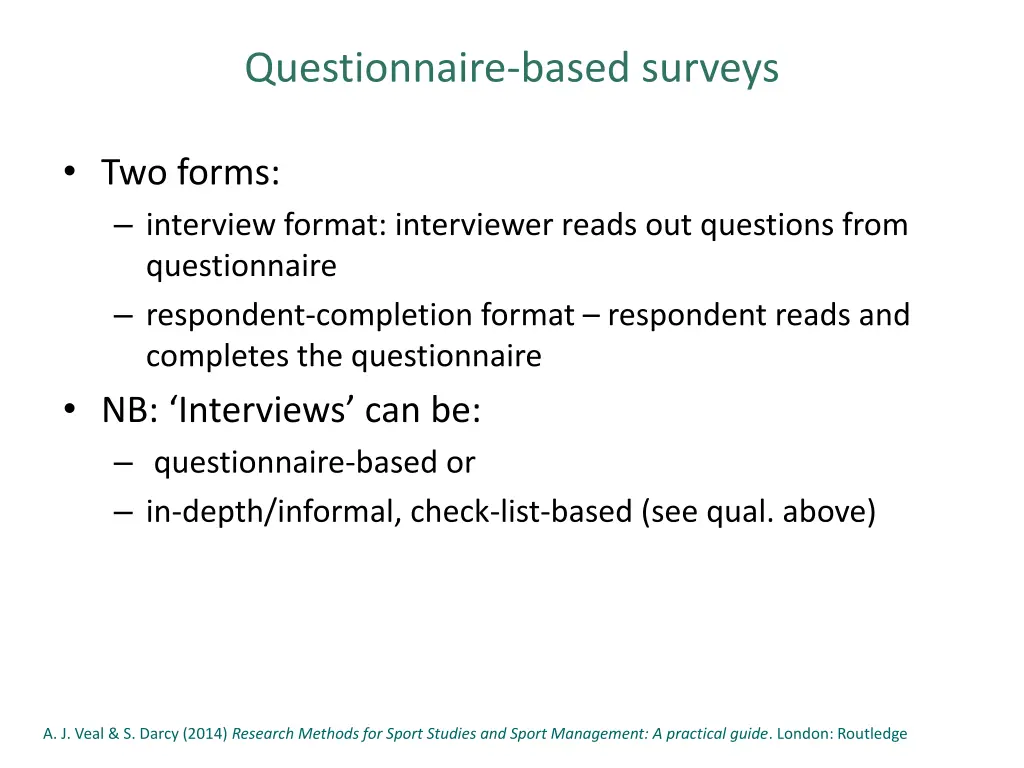 Questionnaire-based surveys

• Two forms:
– interview format: interviewer reads out questions from questionnaire
– respondent-completion format – respondent reads and completes the questionnaire
• NB: ‘Interviews’ can be:
– questionnaire-based or
– in-depth/informal, check-list-based (see qual. above)

A. J. Veal & S. Darcy (2014) Research Methods for Sport Studies and Sport Management: A practical guide. London: Routledge